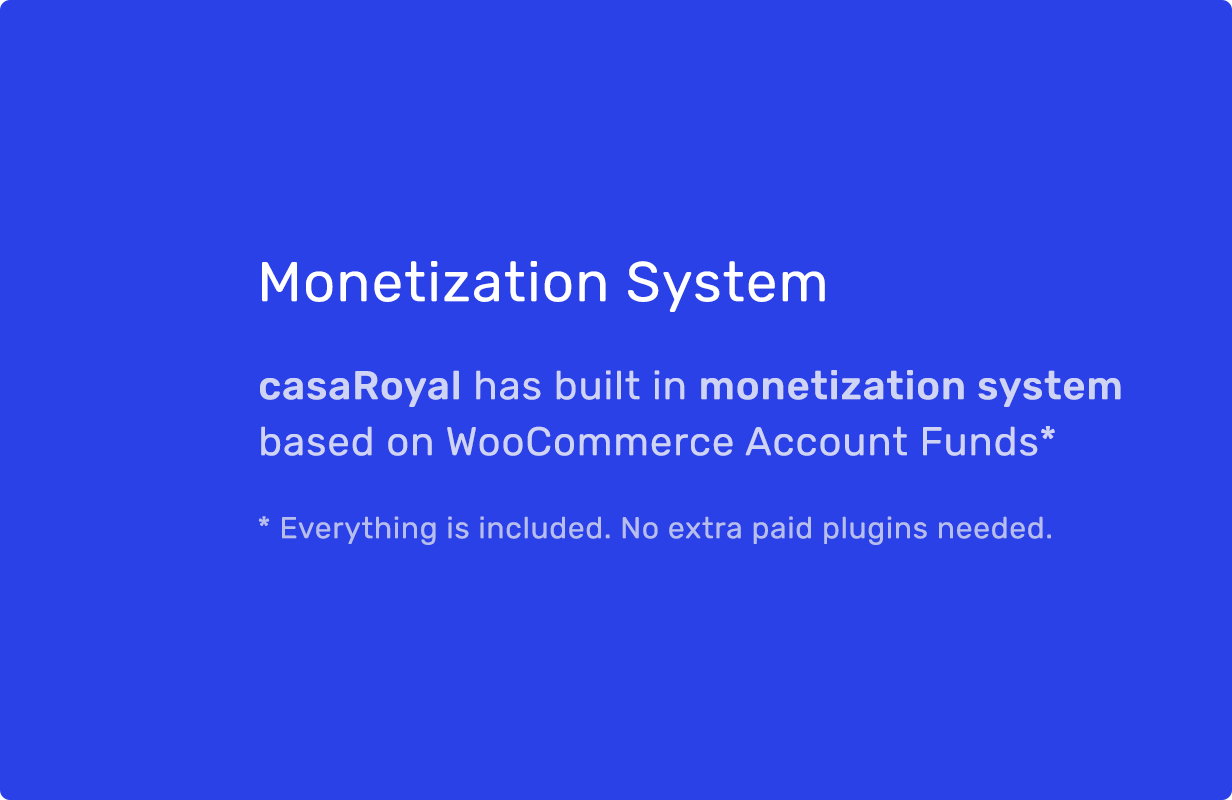 Monetization System

casaRoyal has built in monetization system based on WooCommerce Account Funds*

* Everything is included. No extra paid plugins needed.